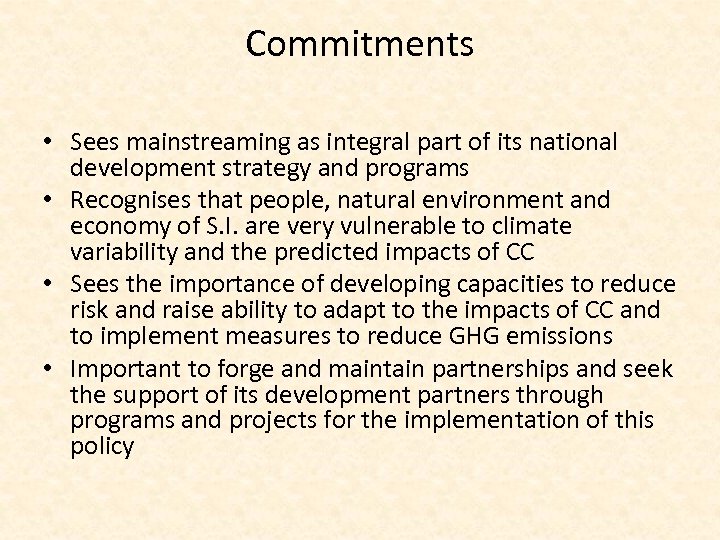 Commitments

• Sees mainstreaming as integral part of its national development strategy and programs
• Recognises that people, natural environment and economy of S.I. are very vulnerable to climate variability and the predicted impacts of CC
• Sees the importance of developing capacities to reduce risk and raise ability to adapt to the impacts of CC and to implement measures to reduce GHG emissions
• Important to forge and maintain partnerships and seek the support of its development partners through programs and projects for the implementation of this policy